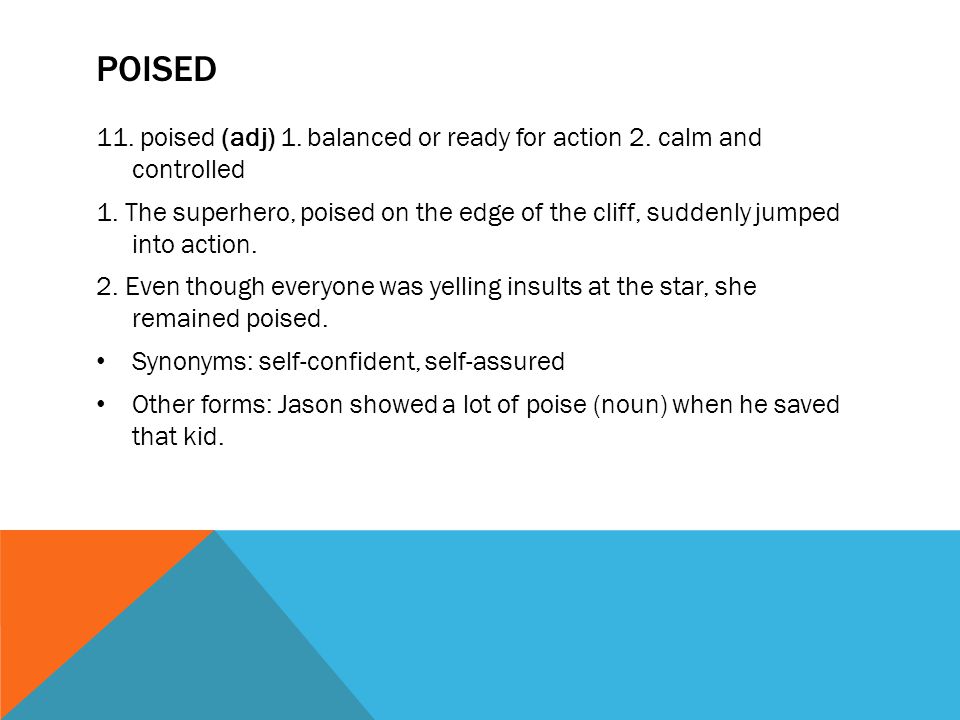 POISED

11. poised (adj) 1. balanced or ready for action 2. calm and controlled

1. The superhero, poised on the edge of the cliff, suddenly jumped into action.

2. Even though everyone was yelling insults at the star, she remained poised.

• Synonyms: self-confident, self-assured

• Other forms: Jason showed a lot of poise (noun) when he saved that kid.